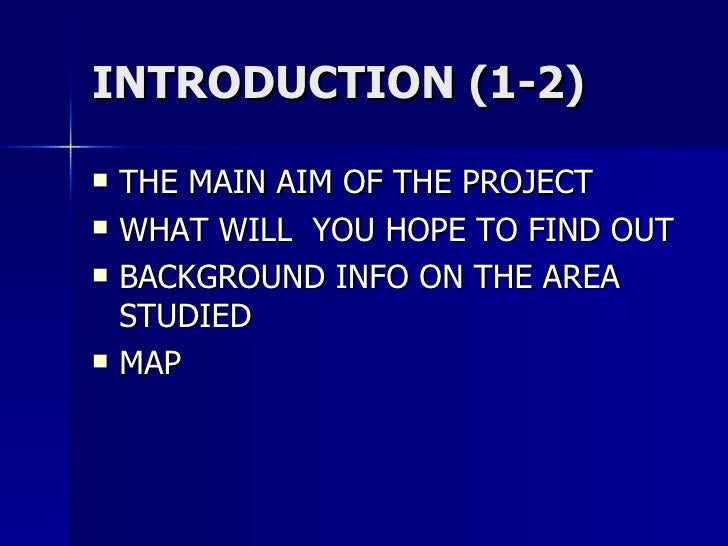 INTRODUCTION (1-2)

- THE MAIN AIM OF THE PROJECT
- WHAT WILL YOU HOPE TO FIND OUT
- BACKGROUND INFO ON THE AREA STUDIED
- MAP